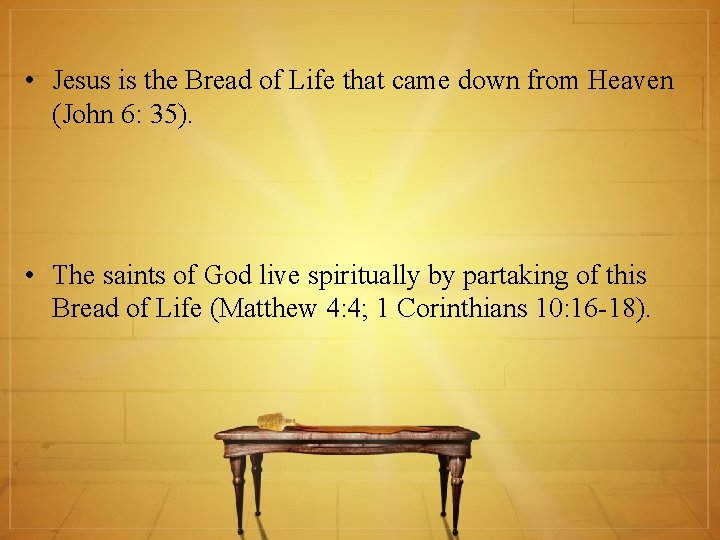 • Jesus is the Bread of Life that came down from Heaven (John 6: 35).

• The saints of God live spiritually by partaking of this Bread of Life (Matthew 4:4; 1 Corinthians 10:16-18).